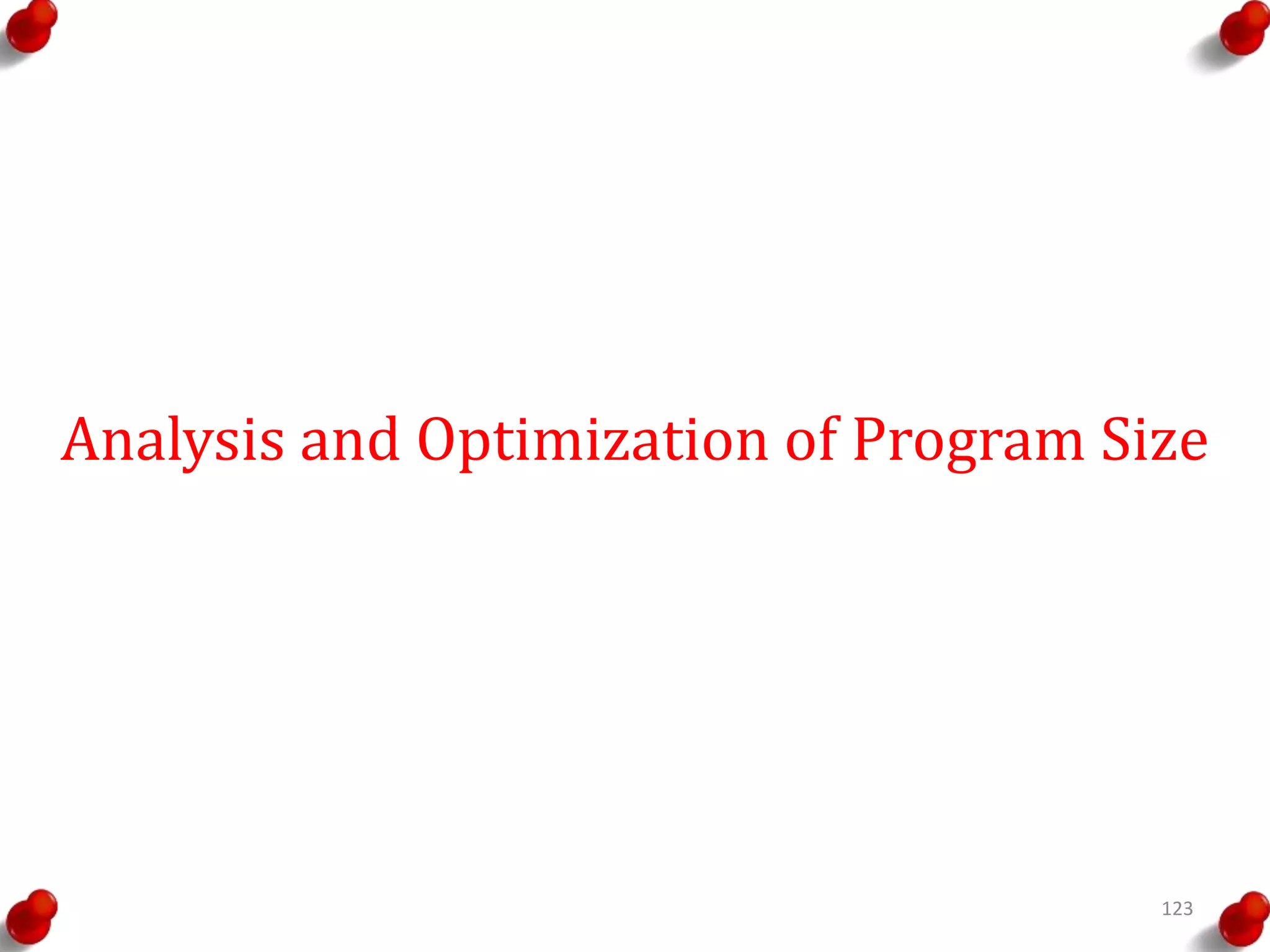 Analysis and Optimization of Program Size

123